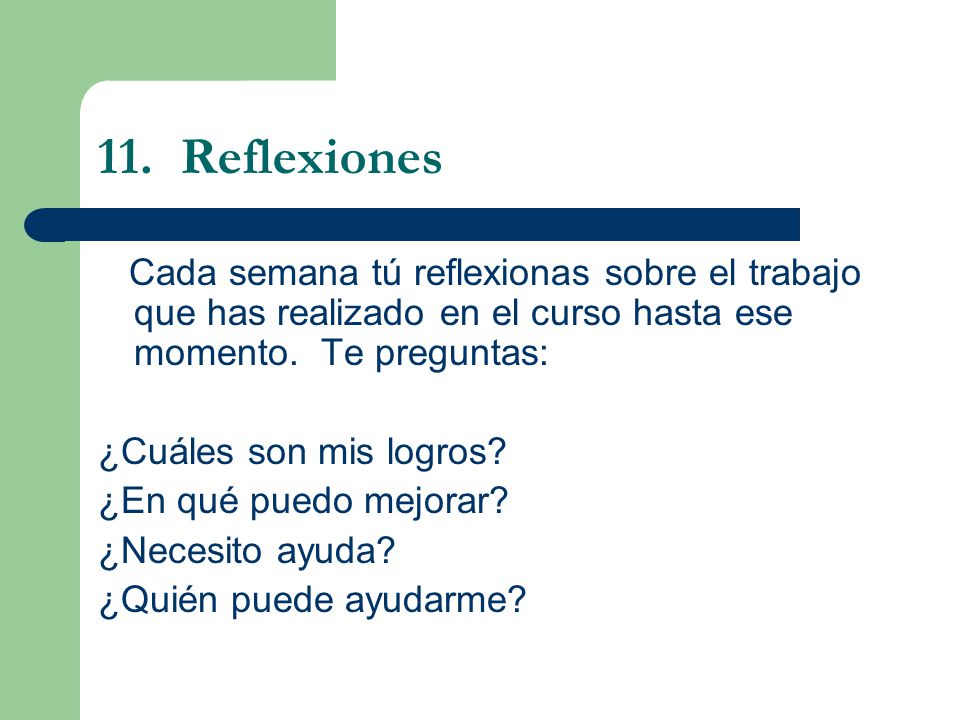 11. Reflexiones

Cada semana tú reflexionas sobre el trabajo que has realizado en el curso hasta ese momento. Te preguntas:

¿Cuáles son mis logros?
¿En qué puedo mejorar?
¿Necesito ayuda?
¿Quién puede ayudarme?